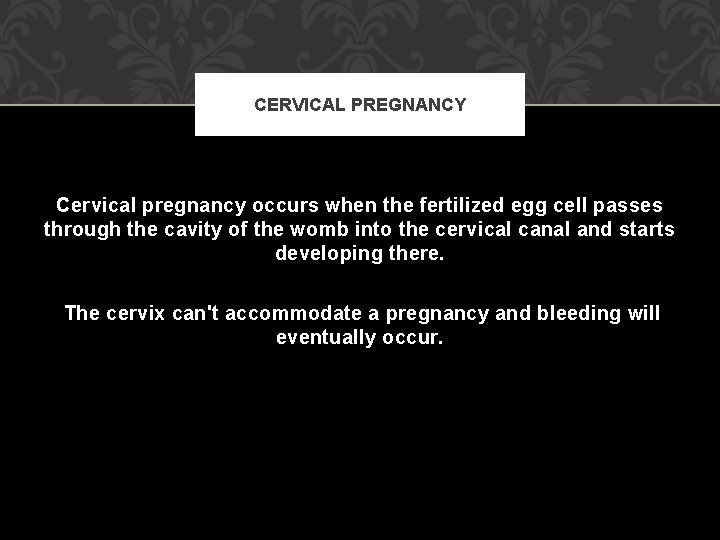 CERVICAL PREGNANCY

Cervical pregnancy occurs when the fertilized egg cell passes through the cavity of the womb into the cervical canal and starts developing there.

The cervix can't accommodate a pregnancy and bleeding will eventually occur.